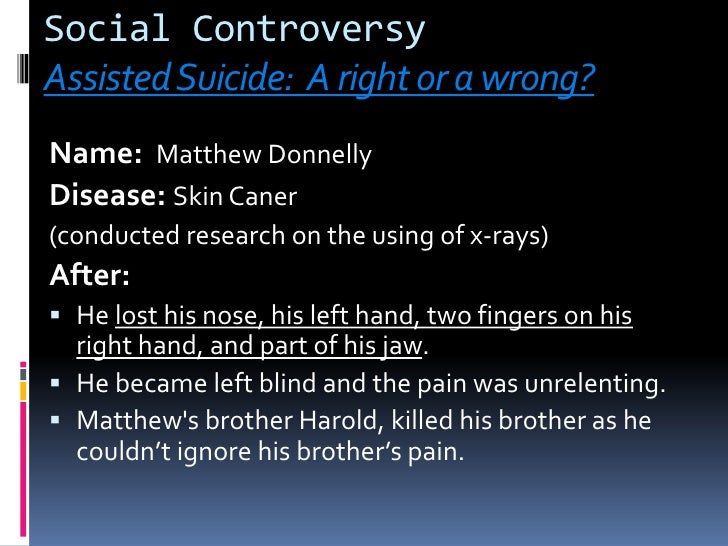 Social Controversy
Assisted Suicide: A right or a wrong?

Name: Matthew Donnelly
Disease: Skin Caner
(conducted research on the using of x-rays)
After:
▪ He lost his nose, his left hand, two fingers on his right hand, and part of his jaw.
▪ He became left blind and the pain was unrelenting.
▪ Matthew's brother Harold, killed his brother as he couldn't ignore his brother's pain.